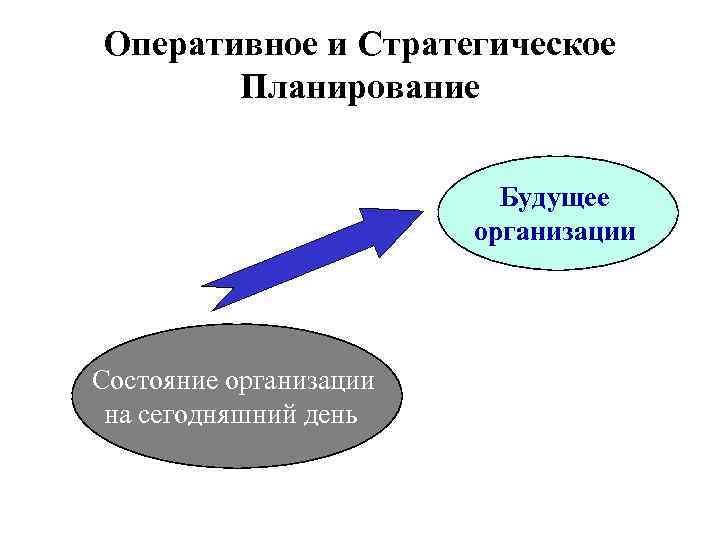 Оперативное и Стратегическое Планирование

Будущее организации

Состояние организации на сегодняшний день